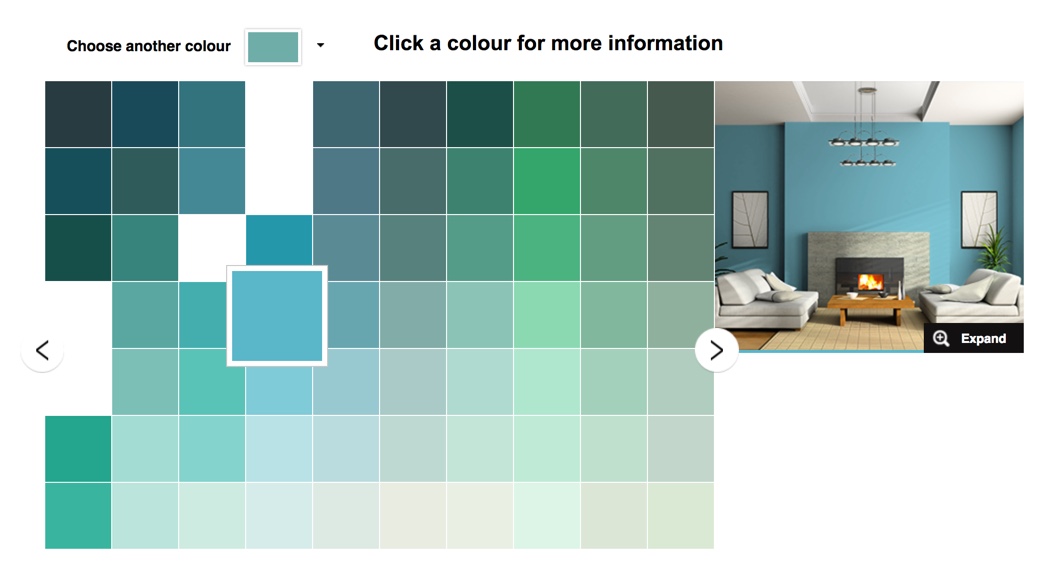 Choose another colour

Click a colour for more information

Expand